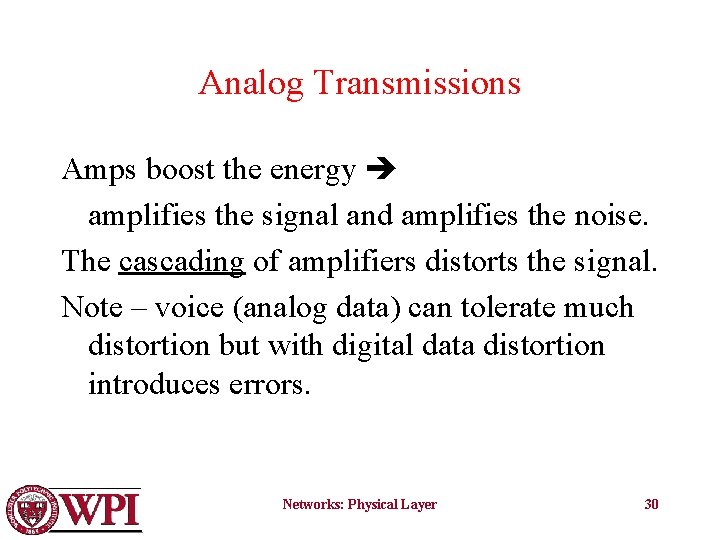 Analog Transmissions

Amps boost the energy ➔
amplifies the signal and amplifies the noise.

The cascading of amplifiers distorts the signal.

Note – voice (analog data) can tolerate much distortion but with digital data distortion introduces errors.

WPI

Networks: Physical Layer

30